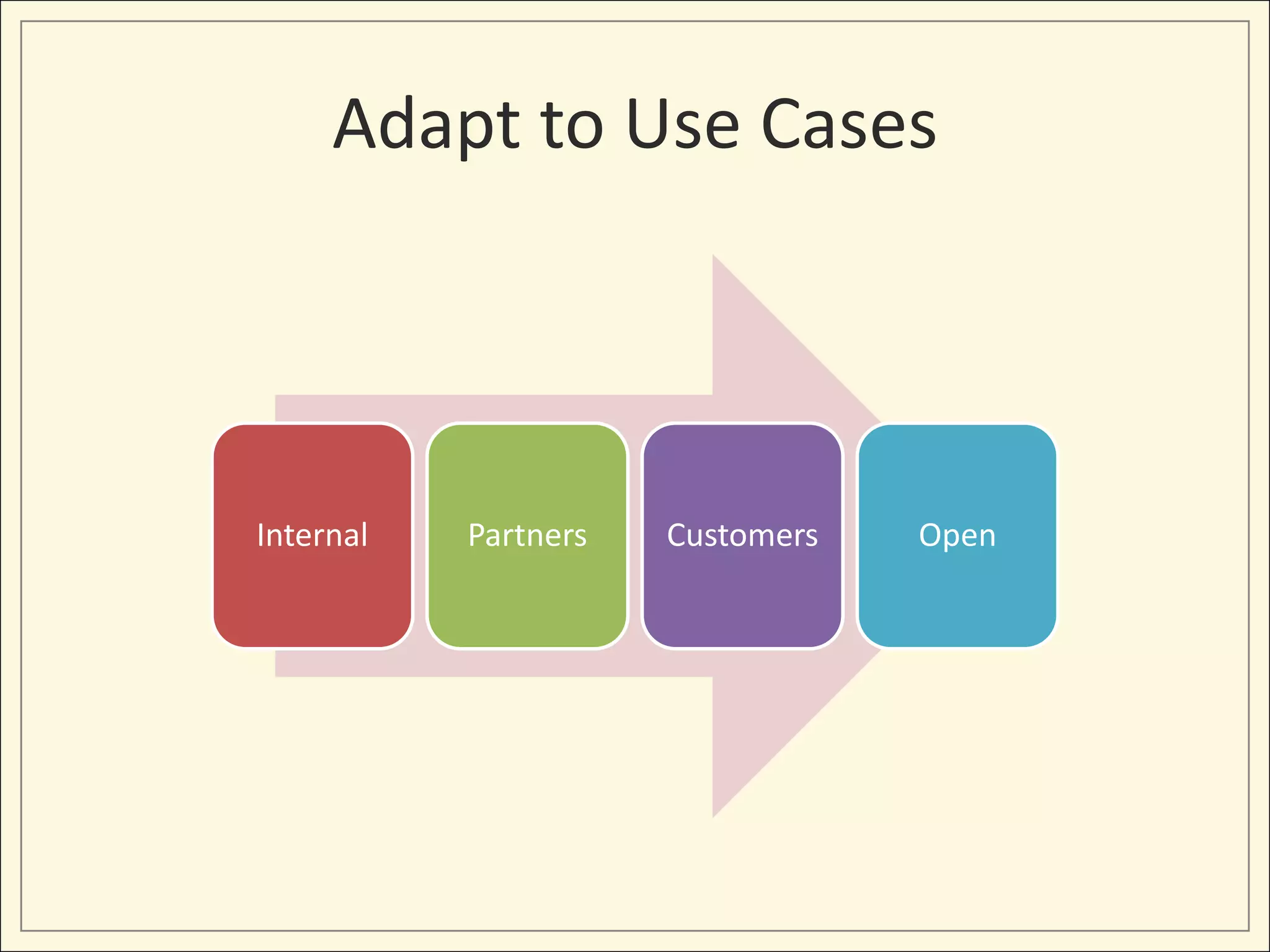 Adapt to Use Cases

Internal

Partners

Customers

Open